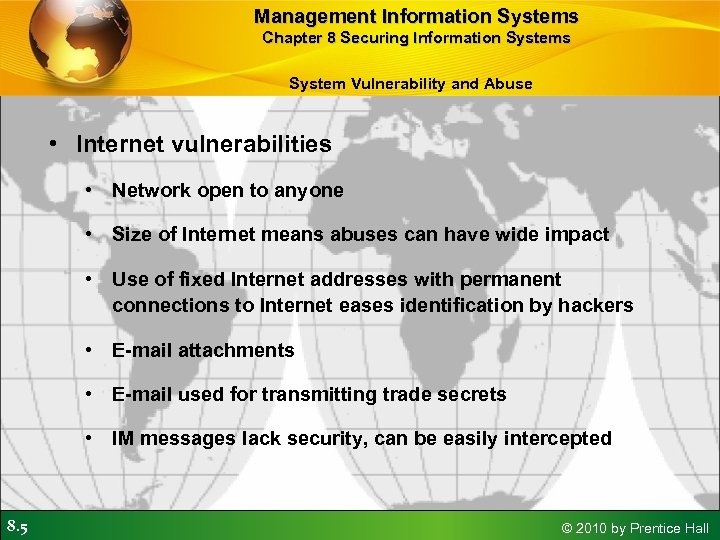 Management Information Systems
Chapter 8 Securing Information Systems

System Vulnerability and Abuse

• Internet vulnerabilities

• Network open to anyone

• Size of Internet means abuses can have wide impact

• Use of fixed Internet addresses with permanent connections to Internet eases identification by hackers

• E-mail attachments

• E-mail used for transmitting trade secrets

• IM messages lack security, can be easily intercepted

8.5

© 2010 by Prentice Hall